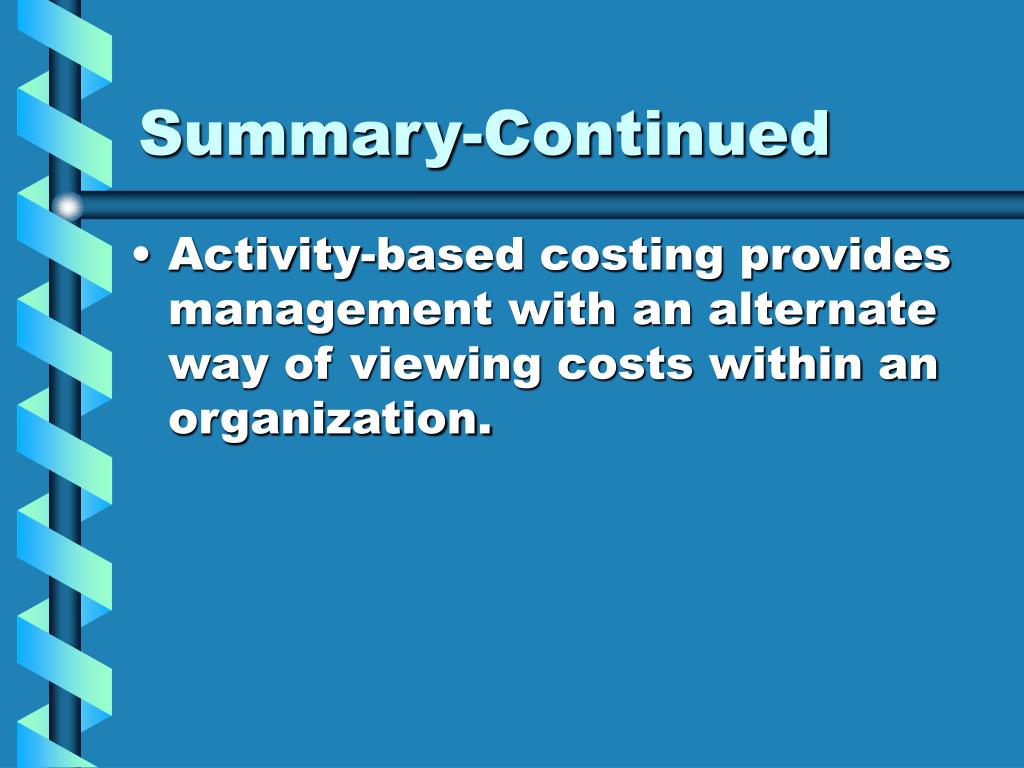 Summary-Continued

• Activity-based costing provides management with an alternate way of viewing costs within an organization.